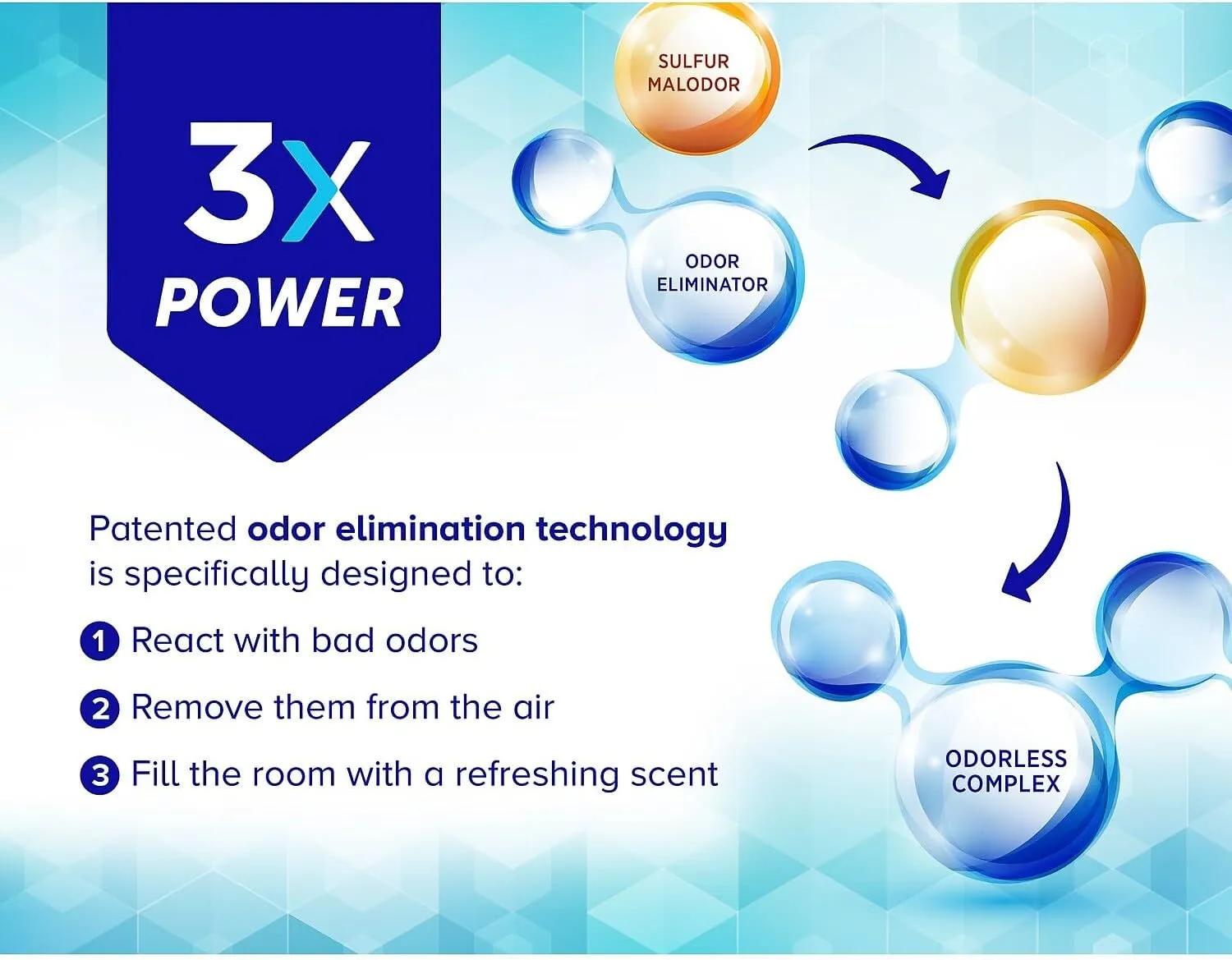 3X POWER

SULFUR MALODOR

ODOR ELIMINATOR

Patented odor elimination technology is specifically designed to:

1 React with bad odors

2 Remove them from the air

3 Fill the room with a refreshing scent

ODORLESS COMPLEX